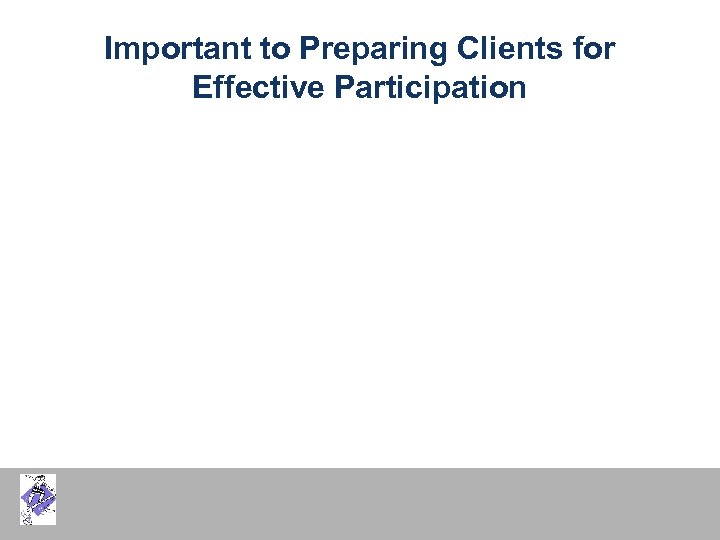 Important to Preparing Clients for Effective Participation